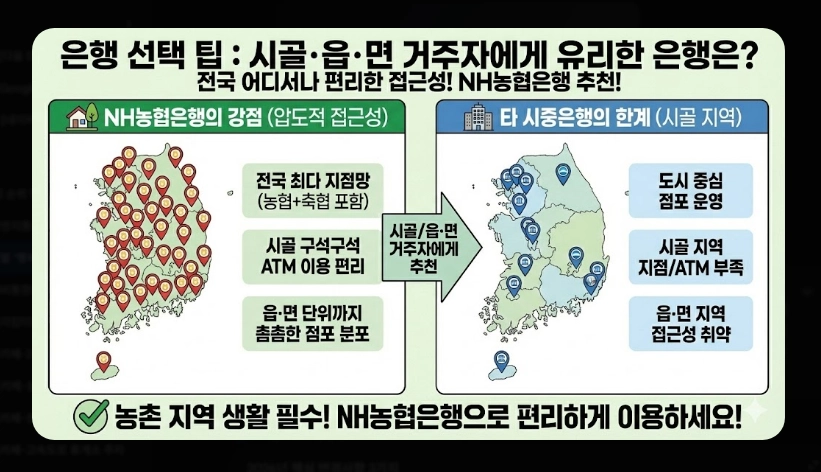 은행 선택 팁 : 시골·읍·면 거주자에게 유리한 은행은?
전국 어디서나 편리한 접근성! NH농협은행 추천!

NH농협은행의 강점 (압도적 접근성)

전국 최다 지점망
(농협+축협 포함)

시골 구석구석
ATM 이용 편리

읍·면 단위까지
촘촘한 점포 분포

시골/읍·면
거주자에게
추천

타 시중은행의 한계 (시골 지역)

도시 중심
점포 운영

시골 지역
지점/ATM 부족

읍·면 지역
접근성 취약

농촌 지역 생활 필수! NH농협은행으로 편리하게 이용하세요!